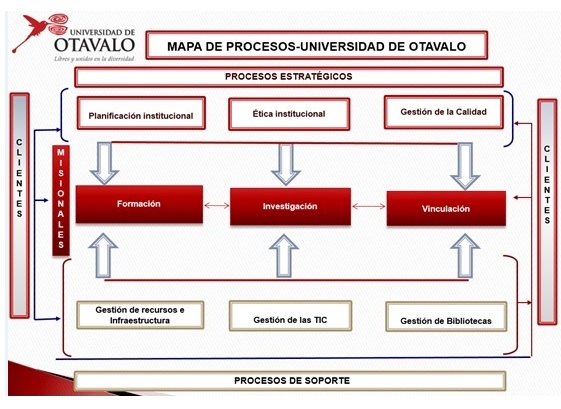 UNIVERSIDAD DE
OTAVALO
Libres y unidos en la diversidad

MAPA DE PROCESOS-UNIVERSIDAD DE OTAVALO

PROCESOS ESTRATÉGICOS

CLIENTES

Planificación institucional

Ética institucional

Gestión de la Calidad

MISIONALES

Formación

Investigación

Vinculación

CLIENTES

Gestión de recursos e Infraestructura

Gestión de las TIC

Gestión de Bibliotecas

PROCESOS DE SOPORTE